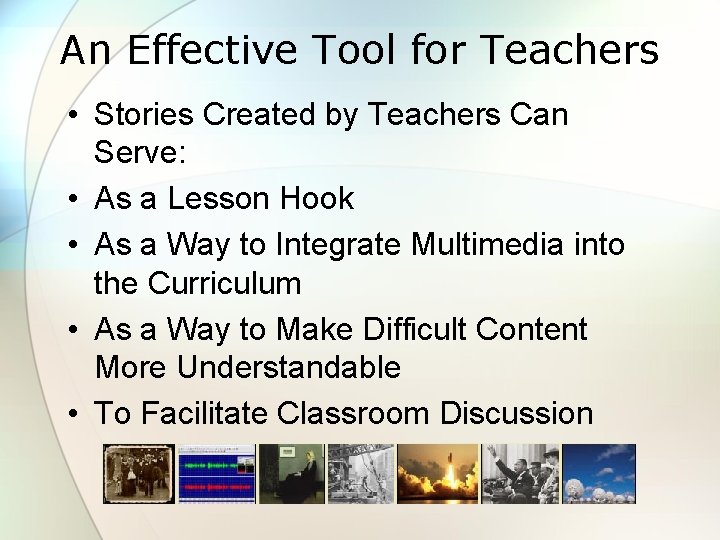 An Effective Tool for Teachers

• Stories Created by Teachers Can Serve:
• As a Lesson Hook
• As a Way to Integrate Multimedia into the Curriculum
• As a Way to Make Difficult Content More Understandable
• To Facilitate Classroom Discussion